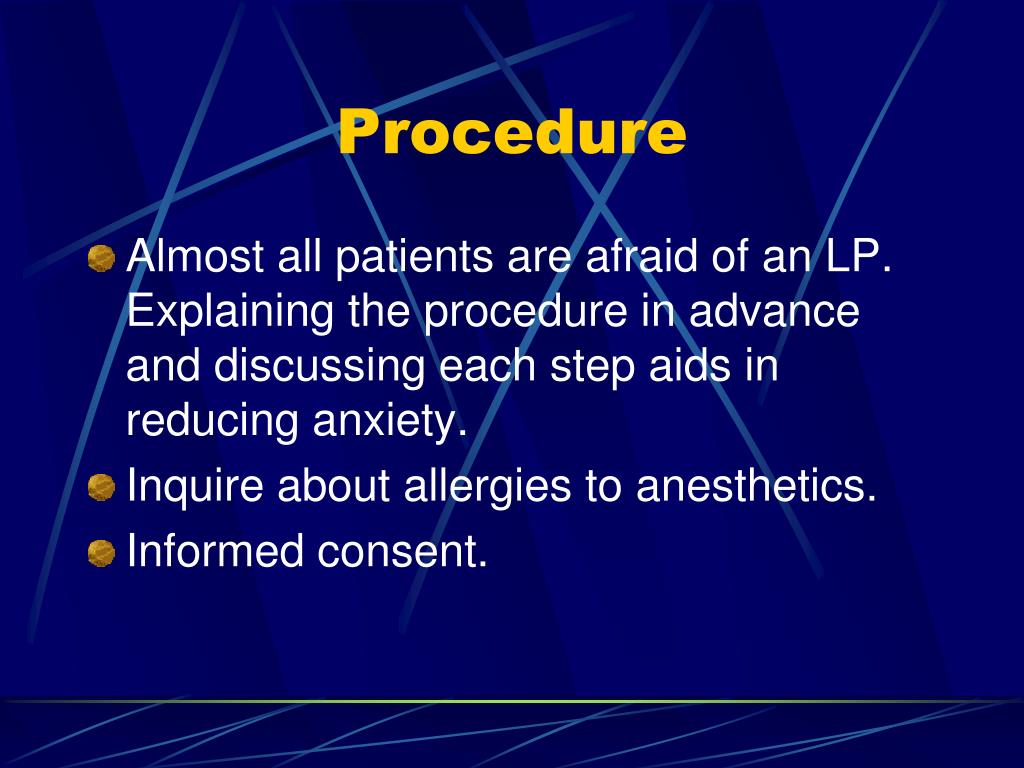 Procedure

Almost all patients are afraid of an LP. Explaining the procedure in advance and discussing each step aids in reducing anxiety.

Inquire about allergies to anesthetics.

Informed consent.